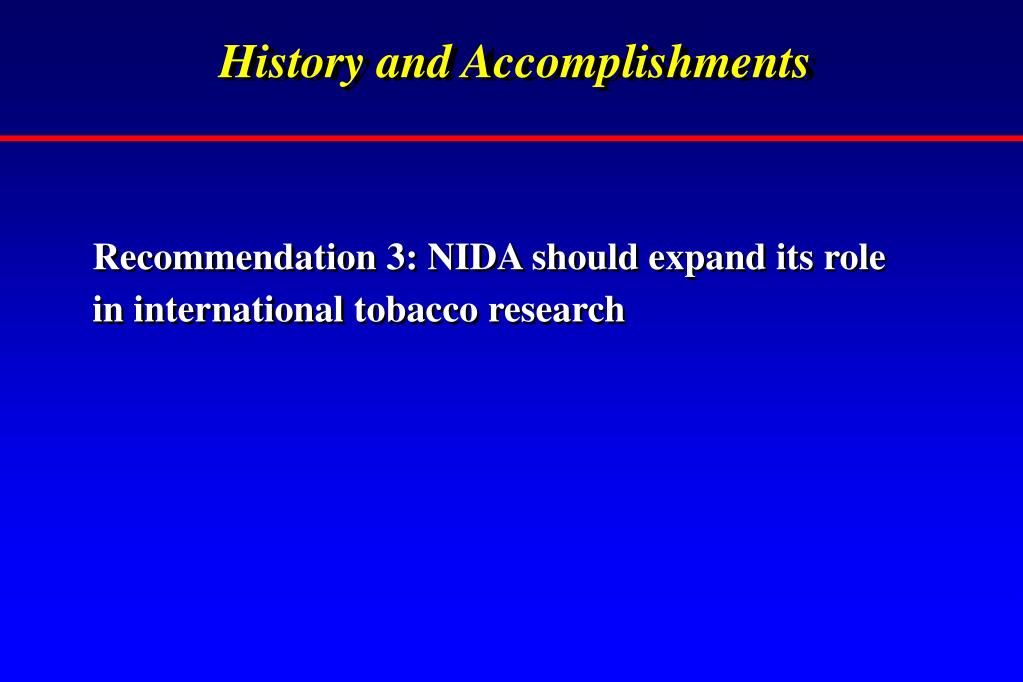 History and Accomplishments

Recommendation 3: NIDA should expand its role in international tobacco research